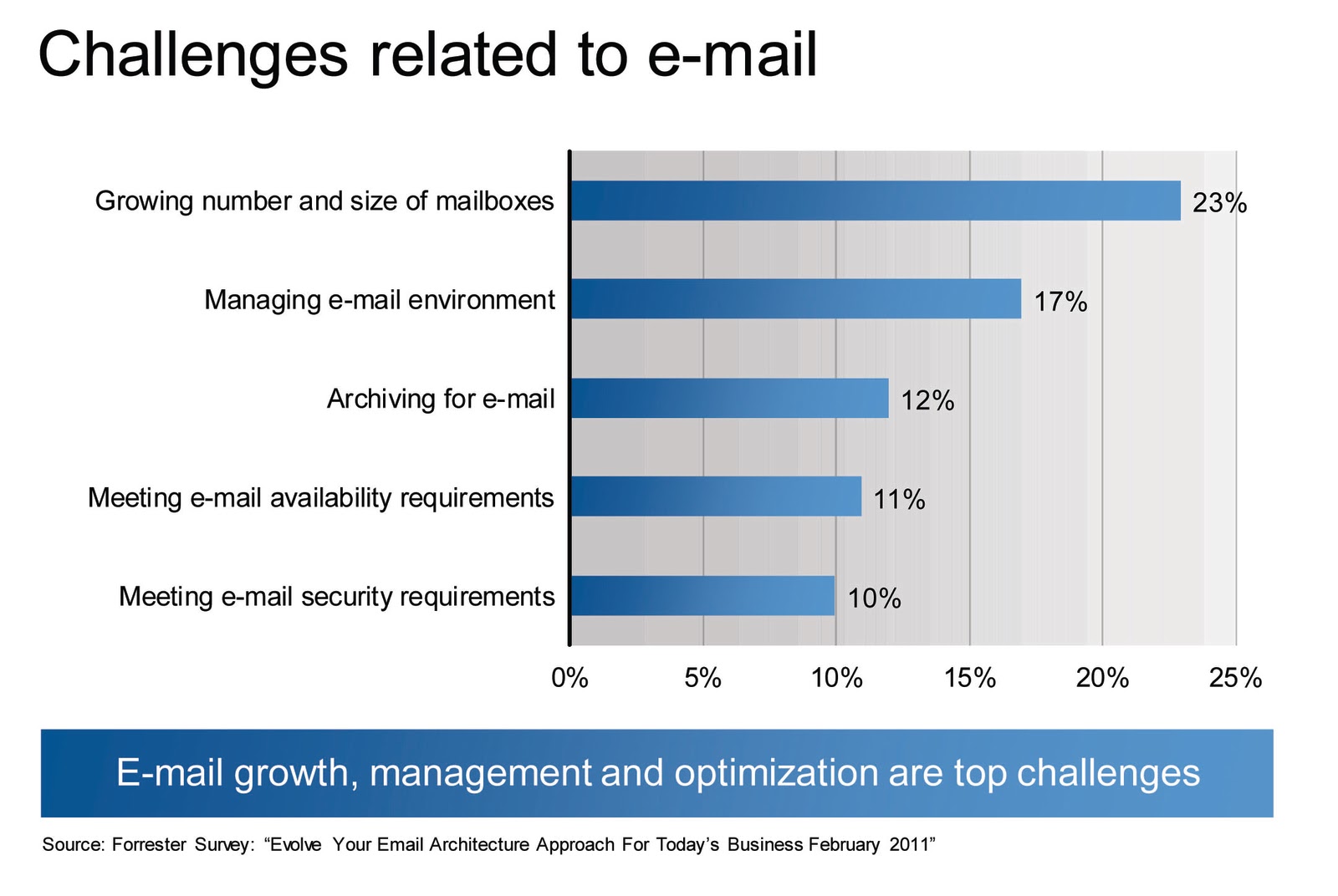 Challenges related to e-mail

Growing number and size of mailboxes 23%

Managing e-mail environment 17%

Archiving for e-mail 12%

Meeting e-mail availability requirements 11%

Meeting e-mail security requirements 10%

0% 5% 10% 15% 20% 25%

E-mail growth, management and optimization are top challenges

Source: Forrester Survey: “Evolve Your Email Architecture Approach For Today’s Business February 2011”